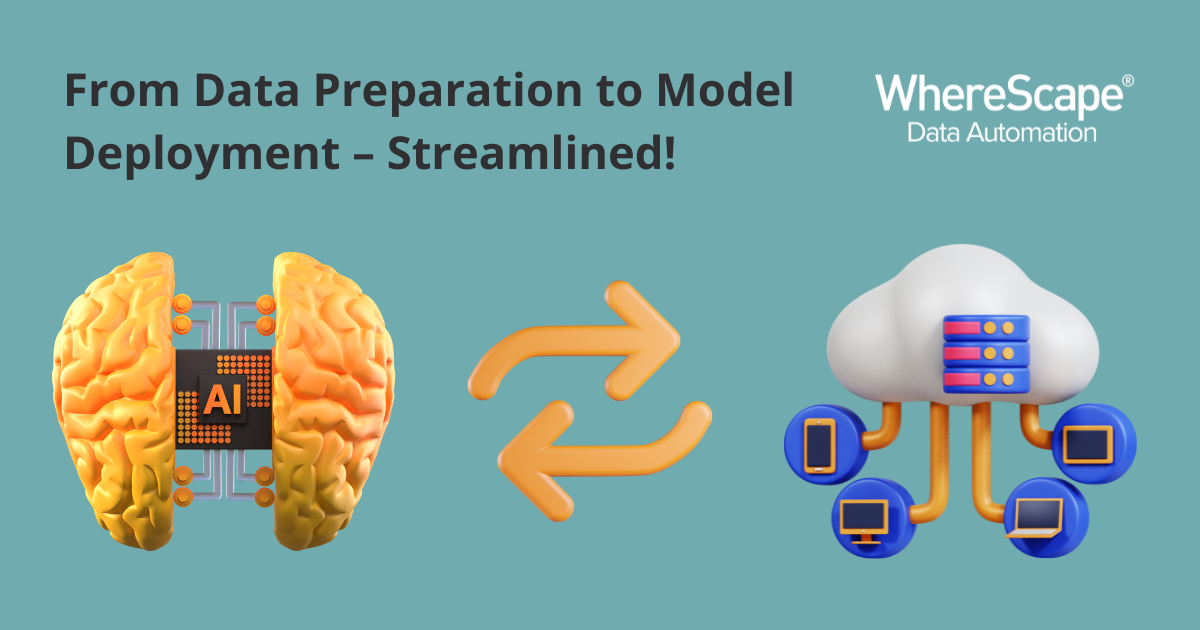 From Data Preparation to Model Deployment – Streamlined!

WhereScape®
Data Automation

AI